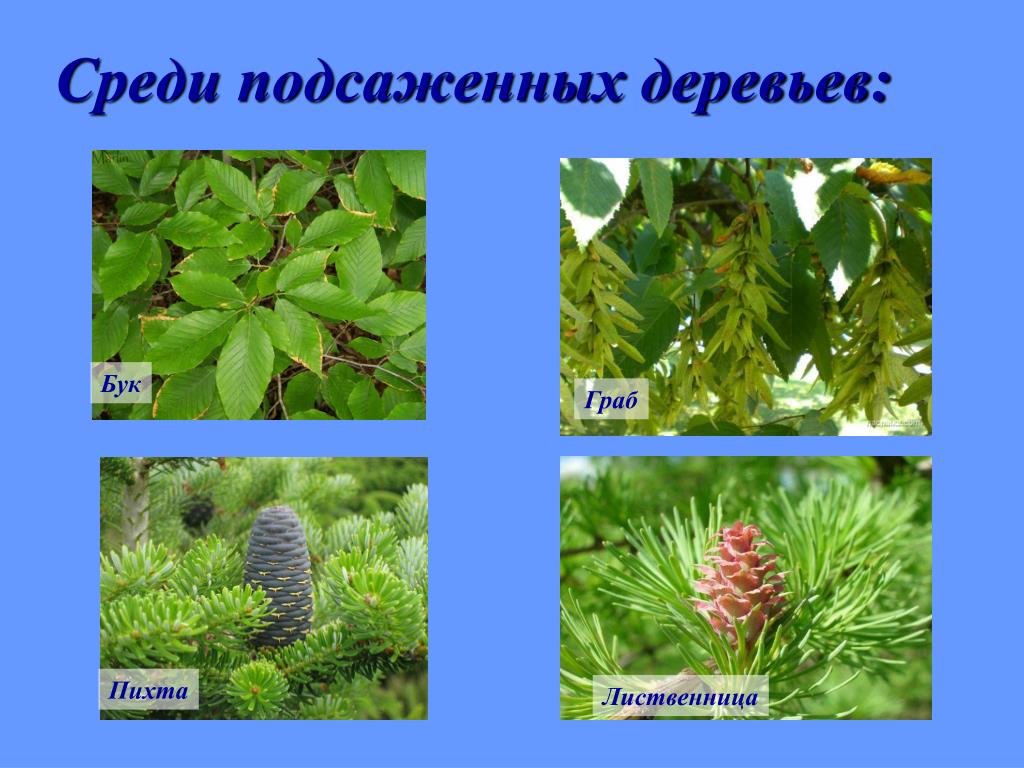 Среди подсаженных деревьев:

Бук

Граб

Пихта

Лиственница